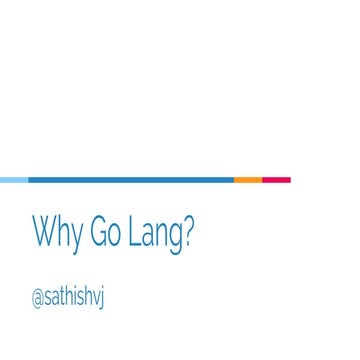 Why Go Lang?

@sathishvj